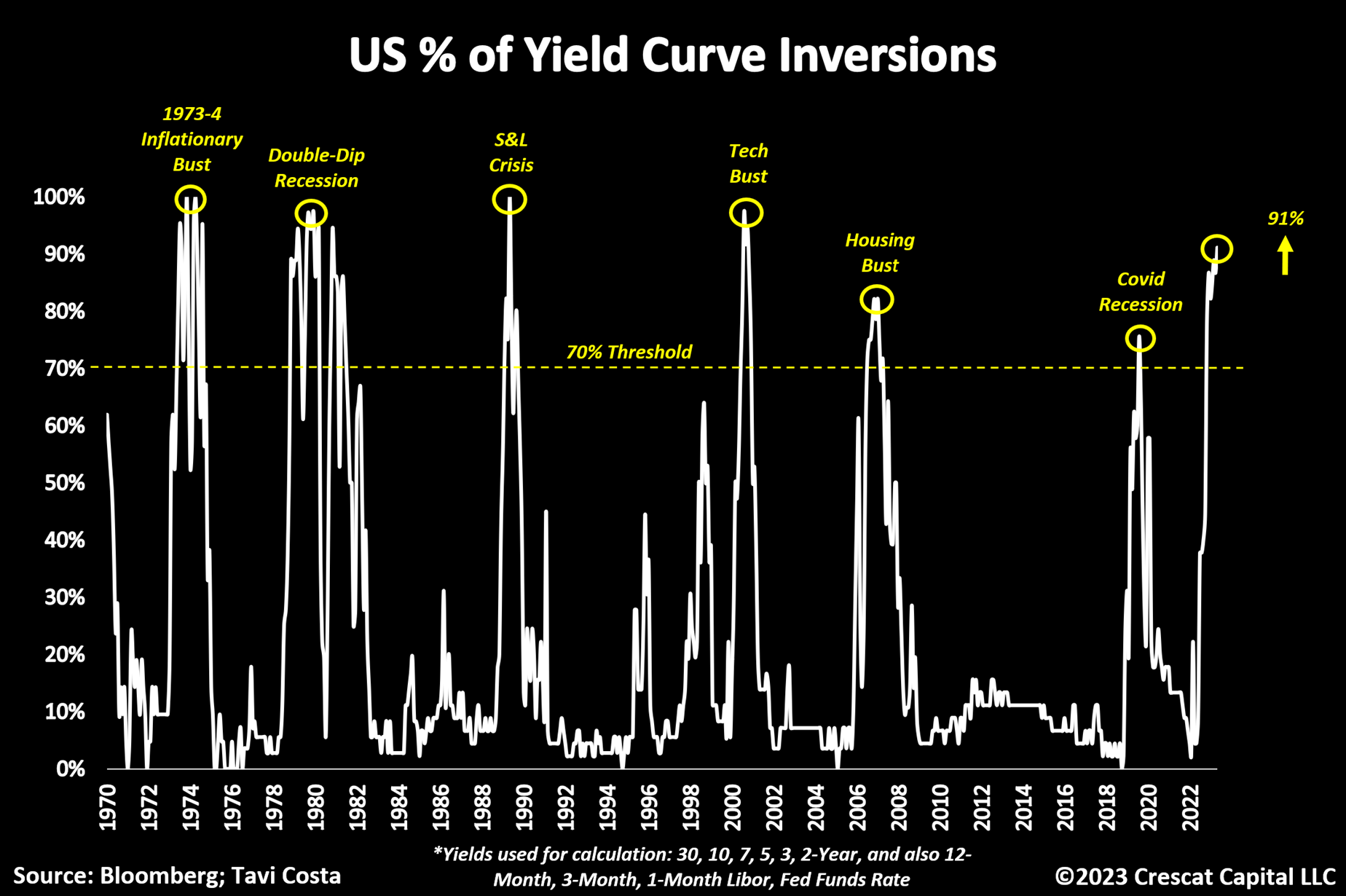 US % of Yield Curve Inversions

1973-4 Inflationary Bust

Double-Dip Recession

S&L Crisis

Tech Bust

Housing Bust

Covid Recession

91%

70% Threshold

100%
90%
80%
70%
60%
50%
40%
30%
20%
10%
0%

1970
1972
1974
1976
1978
1980
1982
1984
1986
1988
1990
1992
1994
1996
1998
2000
2002
2004
2006
2008
2010
2012
2014
2016
2018
2020
2022

Source: Bloomberg; Tavi Costa

*Yields used for calculation: 30, 10, 7, 5, 3, 2-Year, and also 12-Month, 3-Month, 1-Month Libor, Fed Funds Rate

©2023 Crescat Capital LLC